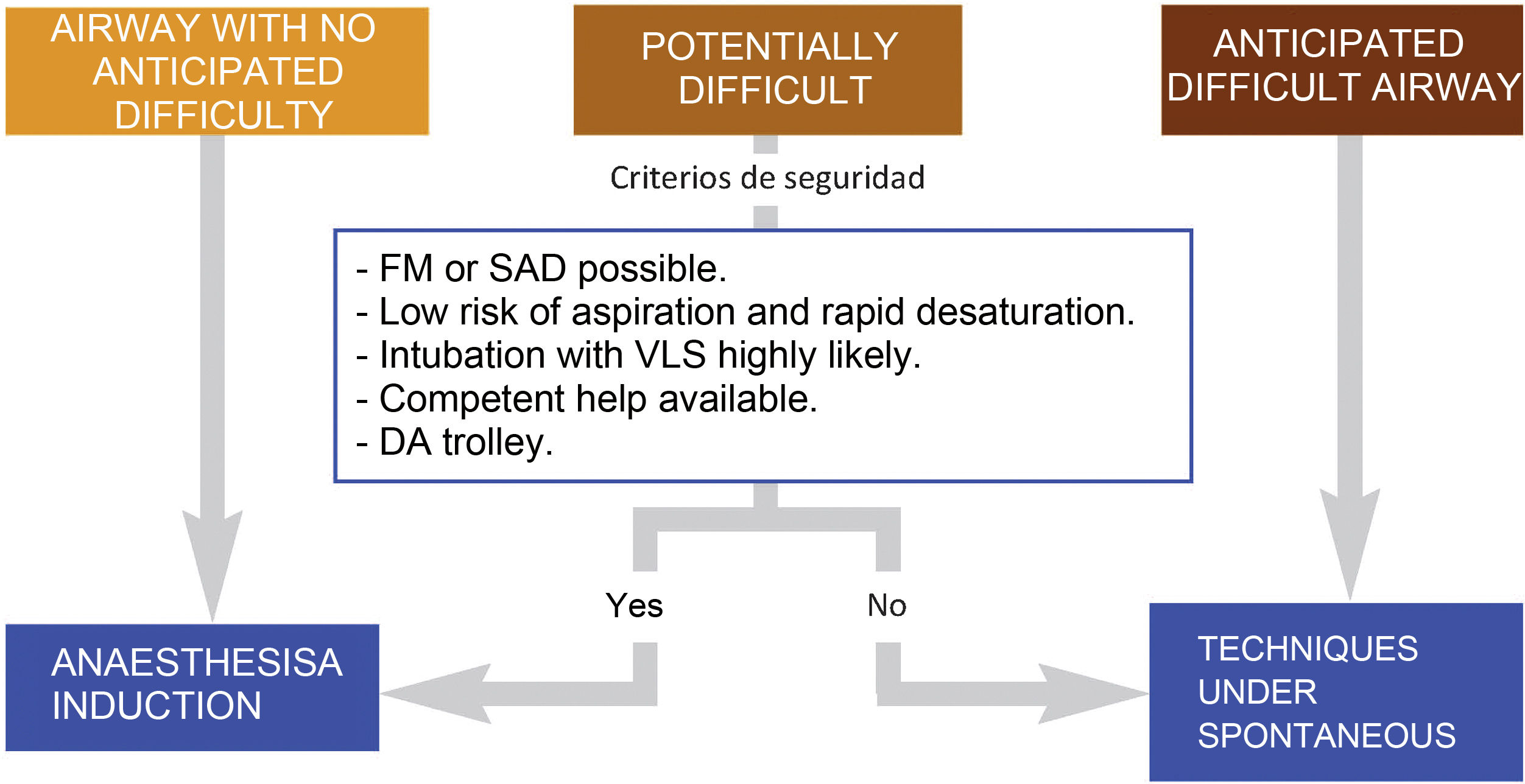 AIRWAY WITH NO ANTICIPATED DIFFICULTY

POTENTIALLY DIFFICULT

ANTICIPATED DIFFICULT AIRWAY

Criterios de seguridad

- FM or SAD possible.
- Low risk of aspiration and rapid desaturation.
- Intubation with VLS highly likely.
- Competent help available.
- DA trolley.

Yes

No

ANAESTHESISA INDUCTION

TECHNIQUES UNDER SPONTANEOUS